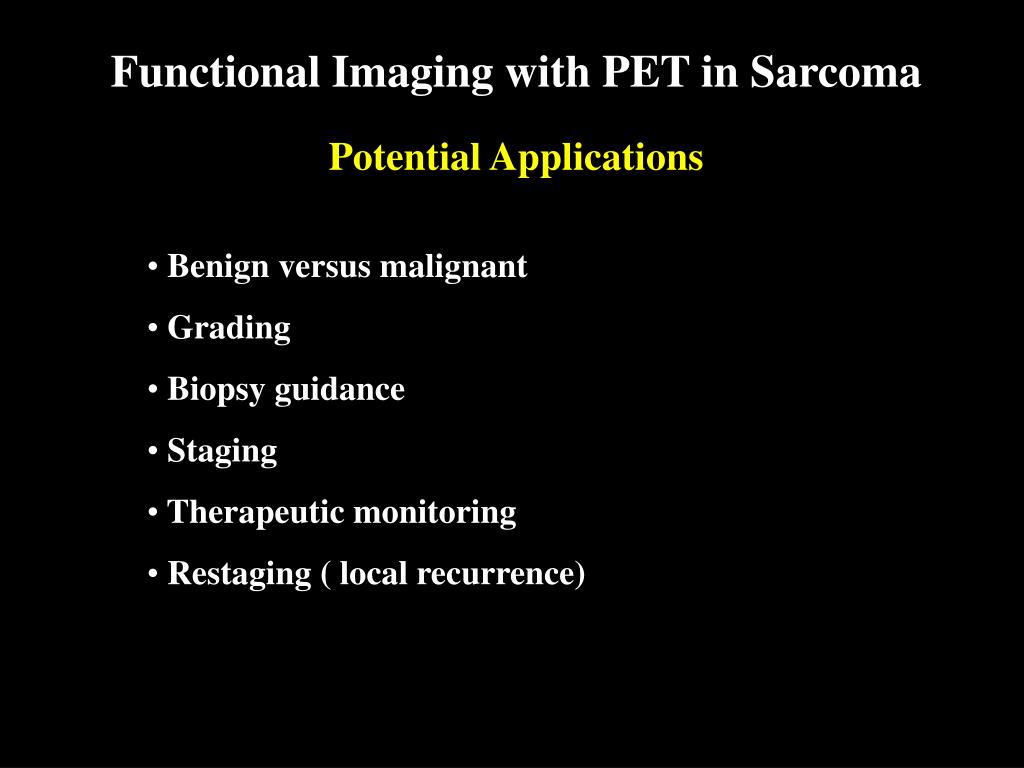 Functional Imaging with PET in Sarcoma

Potential Applications

• Benign versus malignant
• Grading
• Biopsy guidance
• Staging
• Therapeutic monitoring
• Restaging ( local recurrence)